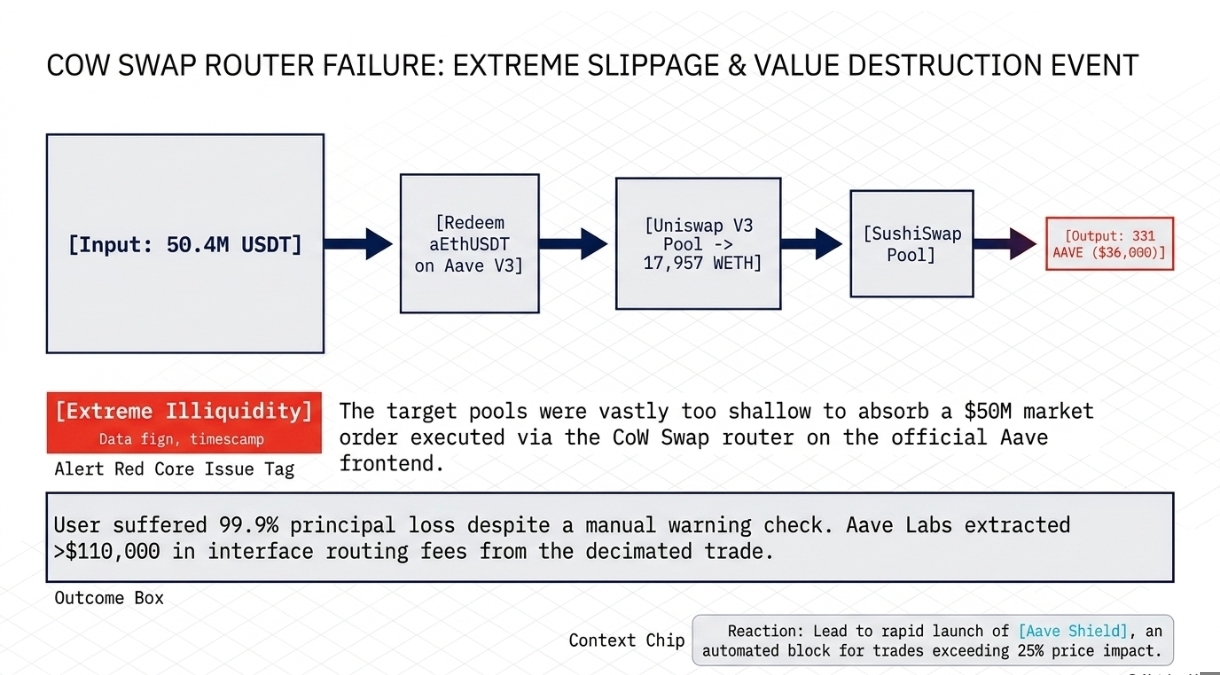 COW SWAP ROUTER FAILURE: EXTREME SLIPPAGE & VALUE DESTRUCTION EVENT

[Input: 50.4M USDT]

[Redeem aEthUSDT on Aave V3]

[Uniswap V3 Pool -> 17,957 WETH]

[SushiSwap Pool]

[Output: 331 AAVE ($36,000)]

[Extreme Illiquidity]
Data fign, timescamp
Alert Red Core Issue Tag

The target pools were vastly too shallow to absorb a $50M market order executed via the CoW Swap router on the official Aave frontend.

User suffered 99.9% principal loss despite a manual warning check. Aave Labs extracted >$110,000 in interface routing fees from the decimated trade.

Outcome Box

Context Chip

Reaction: Lead to rapid launch of [Aave Shield], an automated block for trades exceeding 25% price impact.